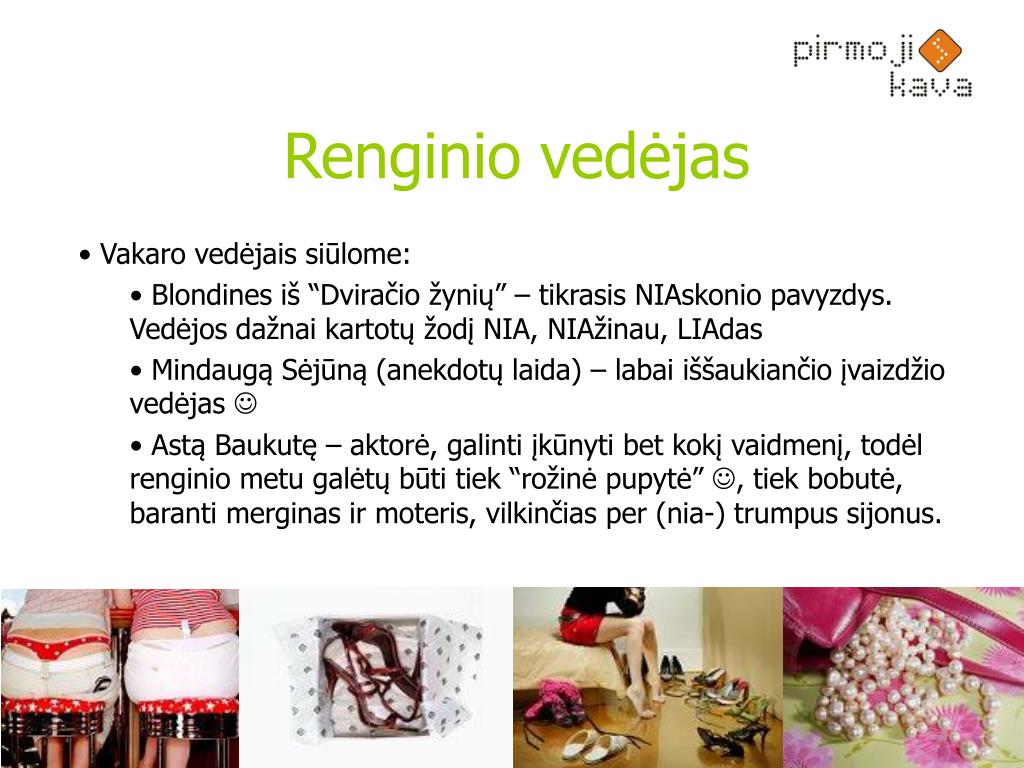 pirmoji kava

Renginio vedėjas

• Vakaro vedėjais siūlome:

• Blondines iš “Dviračio žynių” – tikrasis NIAskonio pavyzdys. Vedėjos dažnai kartotų žodį NIA, NIAžinau, LIAdas

• Mindaugą Sėjūną (anekdotų laida) – labai iššaukiančio įvaizdžio vedėjas ☺

• Astą Baukutę – aktorė, galinti įkūnyti bet kokį vaidmenį, todėl renginio metu galėtų būti tiek “rožinė pupytė” ☺, tiek bobutė, baranti merginas ir moteris, vilkinčias per (nia-) trumpus sijonus.